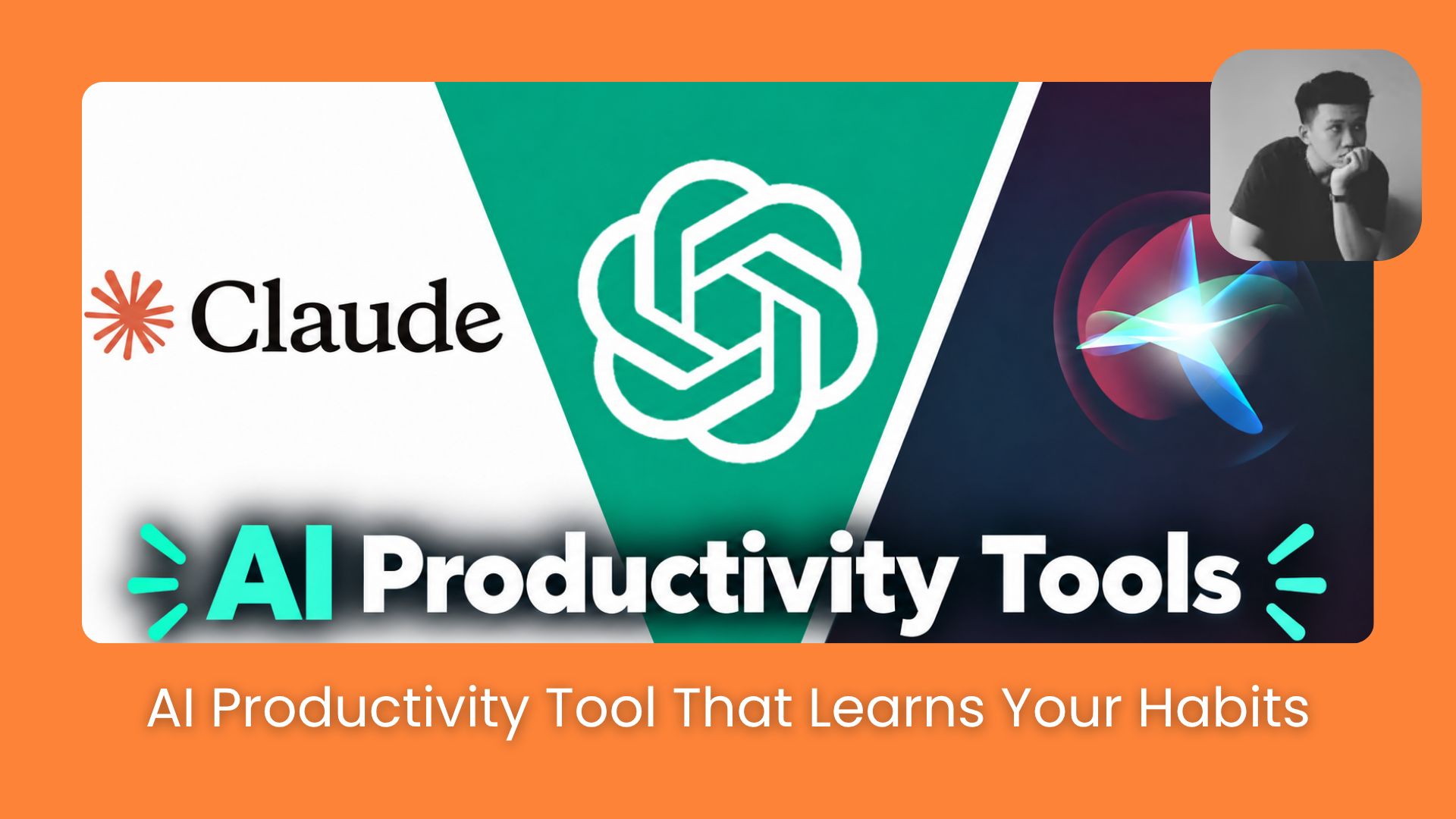 Claude

AI Productivity Tools

AI Productivity Tool That Learns Your Habits